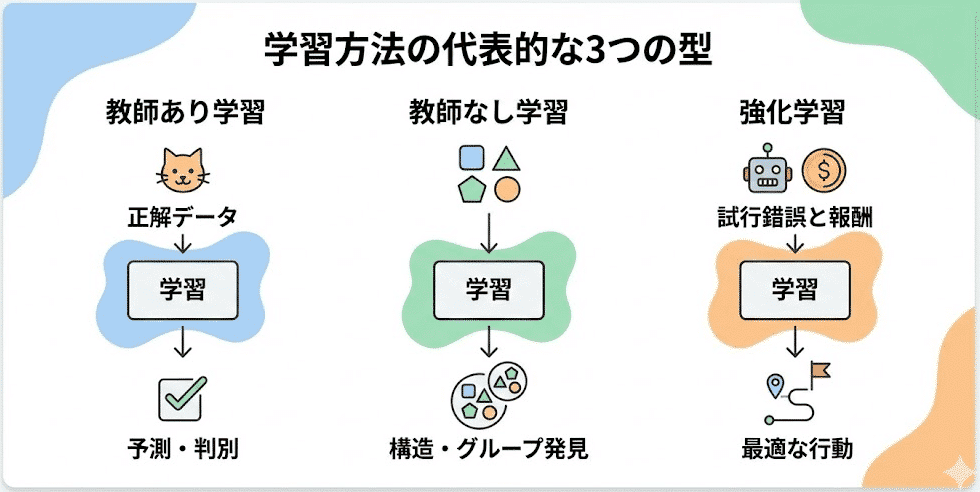 学習方法の代表的な3つの型

教師あり学習

正解データ

学習

予測・判別

教師なし学習

学習

構造・グループ発見

強化学習

試行錯誤と報酬

学習

最適な行動